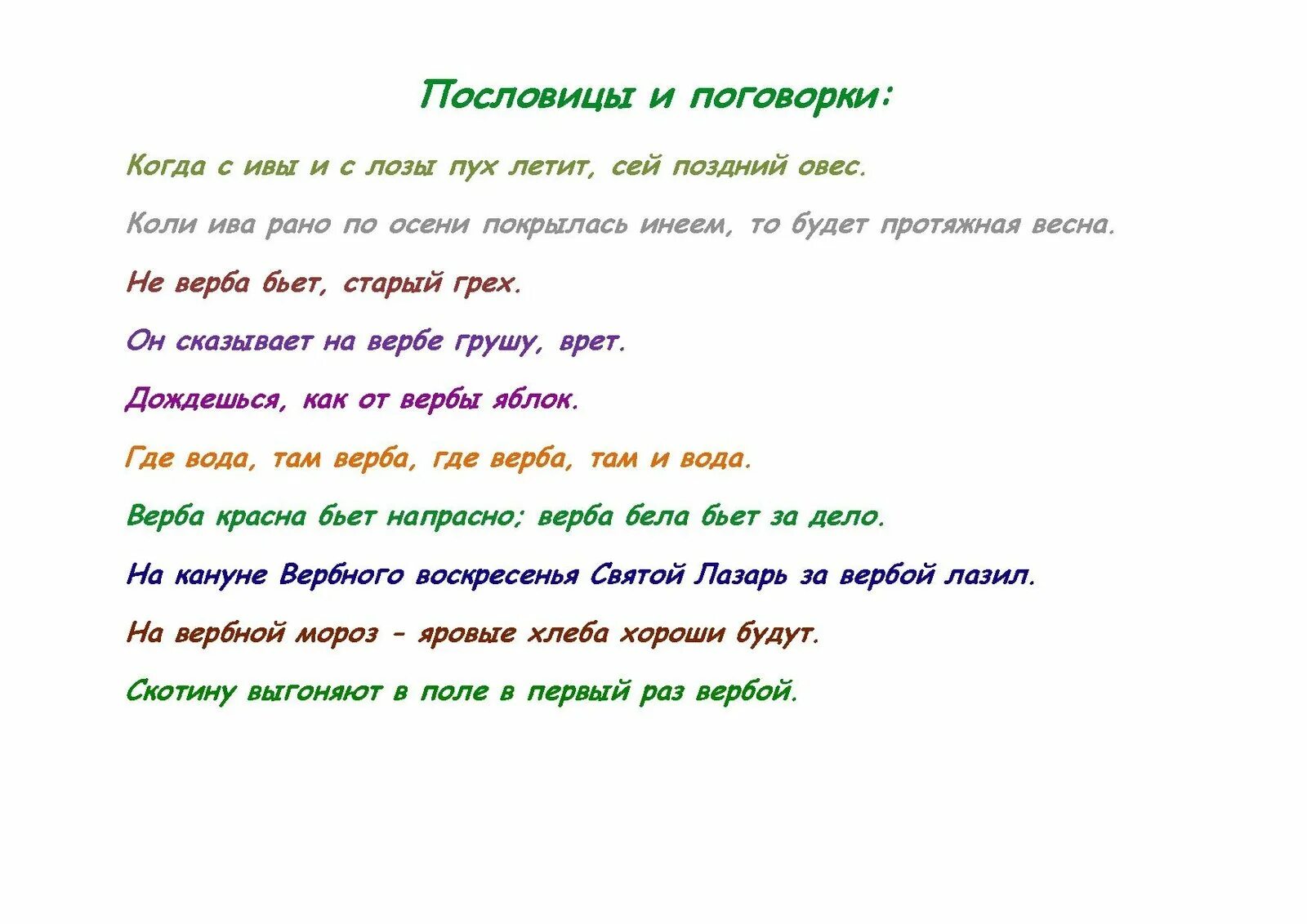 Пословицы и поговорки:

Когда с ивы и с лозы пух летит, сей поздний овес.

Коли ива рано по осени покрылась инеем, то будет протяжная весна.

Не верба бьет, старый грех.

Он сказывает на вербе грушу, врет.

Дождешься, как от вербы яблок.

Где вода, там верба, где верба, там и вода.

Верба красна бьет напрасно; верба бела бьет за дело.

На кануне Вербного воскресенья Святой Лазарь за вербой лазил.

На вербной мороз - яровые хлеба хороши будут.

Скотину выгоняют в поле в первый раз вербой.